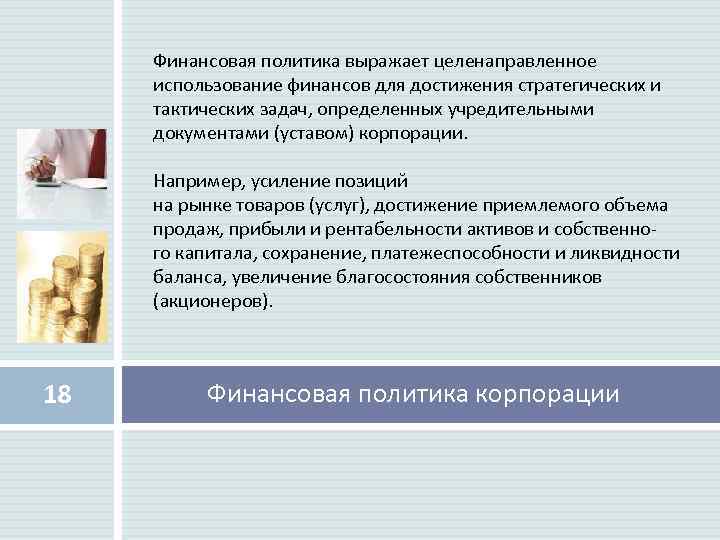 Финансовая политика выражает целенаправленное использование финансов для достижения стратегических и тактических задач, определенных учредительными документами (уставом) корпорации.

Например, усиление позиций
на рынке товаров (услуг), достижение приемлемого объема продаж, прибыли и рентабельности активов и собственного капитала, сохранение, платежеспособности и ликвидности баланса, увеличение благосостояния собственников (акционеров).

18

Финансовая политика корпорации